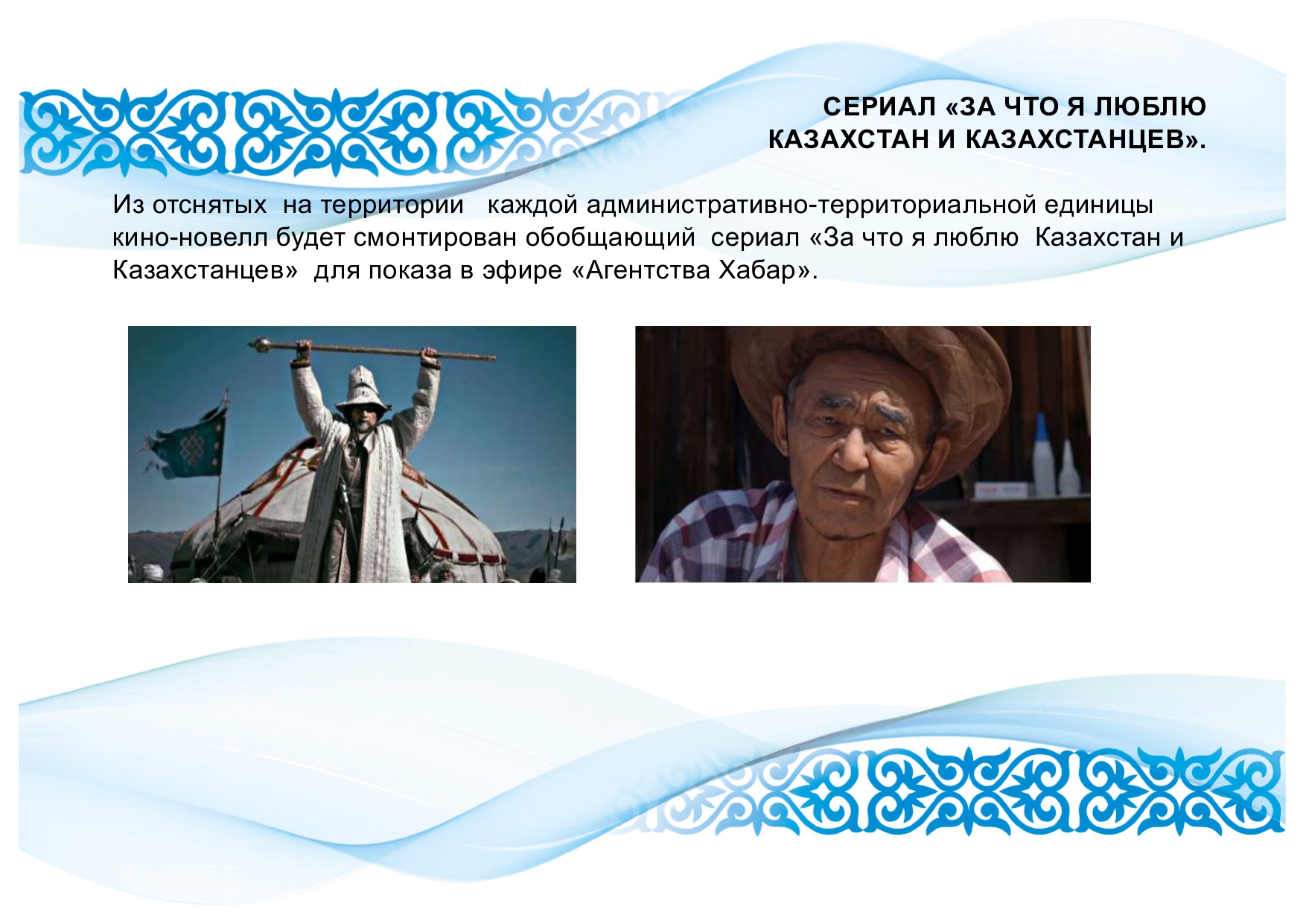 СЕРИАЛ «ЗА ЧТО Я ЛЮБЛЮ КАЗАХСТАН И КАЗАХСТАНЦЕВ».

Из отснятых на территории каждой административно-территориальной единицы кино-новелл будет смонтирован обобщающий сериал «За что я люблю Казахстан и Казахстанцев» для показа в эфире «Агентства Хабар».